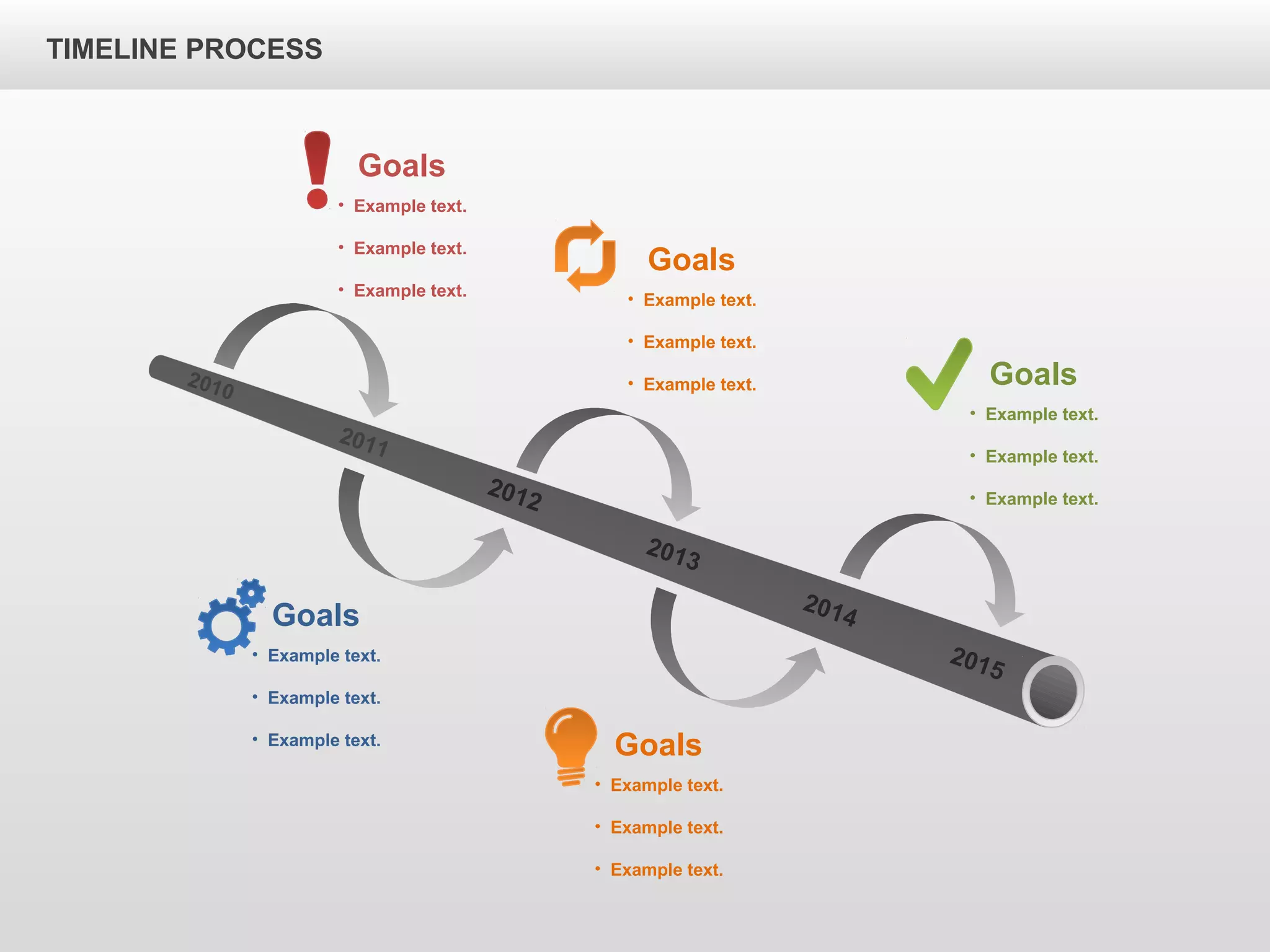 TIMELINE PROCESS

Goals
• Example text.
• Example text.
• Example text.

Goals
• Example text.
• Example text.
• Example text.

Goals
• Example text.
• Example text.
• Example text.

2010
2011
2012
2013
2014
2015

Goals
• Example text.
• Example text.
• Example text.

Goals
• Example text.
• Example text.
• Example text.